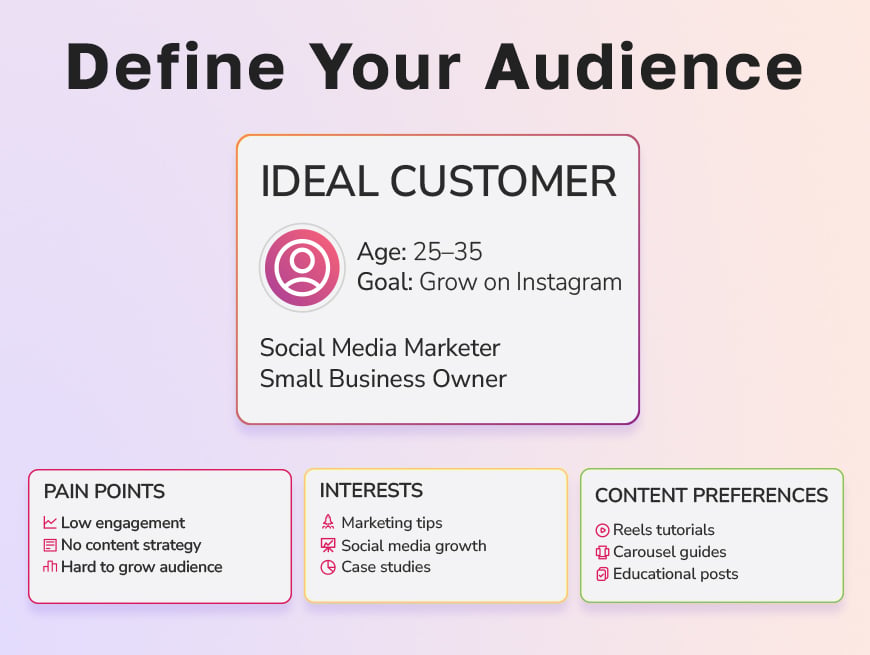 Define Your Audience

IDEAL CUSTOMER

Age: 25–35
Goal: Grow on Instagram

Social Media Marketer
Small Business Owner

PAIN POINTS
Low engagement
No content strategy
Hard to grow audience

INTERESTS
Marketing tips
Social media growth
Case studies

CONTENT PREFERENCES
Reels tutorials
Carousel guides
Educational posts